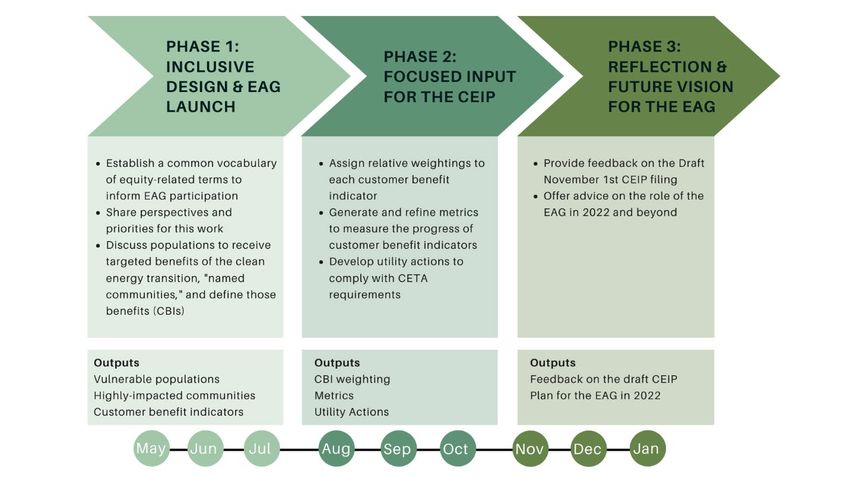 PHASE 1: INCLUSIVE DESIGN & EAG LAUNCH

- Establish a common vocabulary of equity-related terms to inform EAG participation
- Share perspectives and priorities for this work
- Discuss populations to receive targeted benefits of the clean energy transition, "named communities," and define those benefits (CBIs)

Outputs
Vulnerable populations
Highly-impacted communities
Customer benefit indicators

PHASE 2: FOCUSED INPUT FOR THE CEIP

- Assign relative weightings to each customer benefit indicator
- Generate and refine metrics to measure the progress of customer benefit indicators
- Develop utility actions to comply with CETA requirements

Outputs
CBI weighting
Metrics
Utility Actions

PHASE 3: REFLECTION & FUTURE VISION FOR THE EAG

- Provide feedback on the Draft November 1st CEIP filing
- Offer advice on the role of the EAG in 2022 and beyond

Outputs
Feedback on the draft CEIP
Plan for the EAG in 2022

May Jun Jul Aug Sep Oct Nov Dec Jan